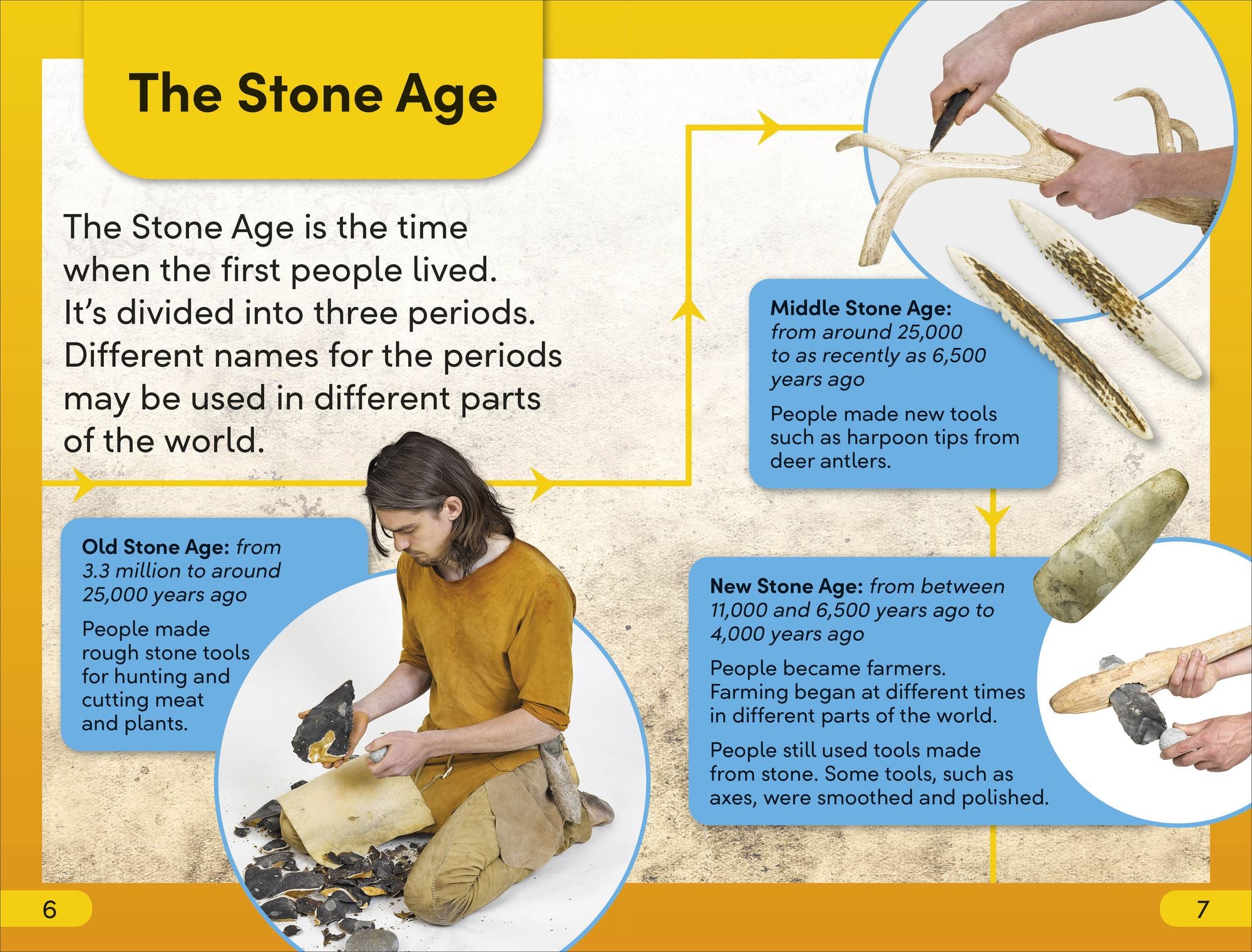 The Stone Age

The Stone Age is the time when the first people lived. It's divided into three periods. Different names for the periods may be used in different parts of the world.

Old Stone Age: from 3.3 million to around 25,000 years ago

People made rough stone tools for hunting and cutting meat and plants.

Middle Stone Age: from around 25,000 to as recently as 6,500 years ago

People made new tools such as harpoon tips from deer antlers.

New Stone Age: from between 11,000 and 6,500 years ago to 4,000 years ago

People became farmers. Farming began at different times in different parts of the world.

People still used tools made from stone. Some tools, such as axes, were smoothed and polished.

6

7